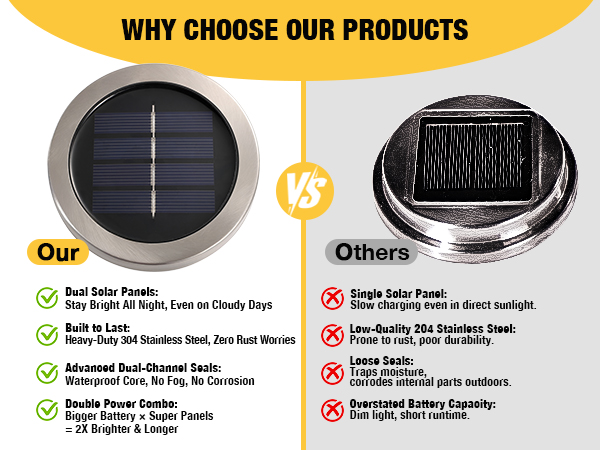 WHY CHOOSE OUR PRODUCTS

VS

Our

Dual Solar Panels:
Stay Bright All Night, Even on Cloudy Days

Built to Last:
Heavy-Duty 304 Stainless Steel, Zero Rust Worries

Advanced Dual-Channel Seals:
Waterproof Core, No Fog, No Corrosion

Double Power Combo:
Bigger Battery × Super Panels
= 2X Brighter & Longer

Others

Single Solar Panel:
Slow charging even in direct sunlight.

Low-Quality 204 Stainless Steel:
Prone to rust, poor durability.

Loose Seals:
Traps moisture,
corrodes internal parts outdoors.

Overstated Battery Capacity:
Dim light, short runtime.